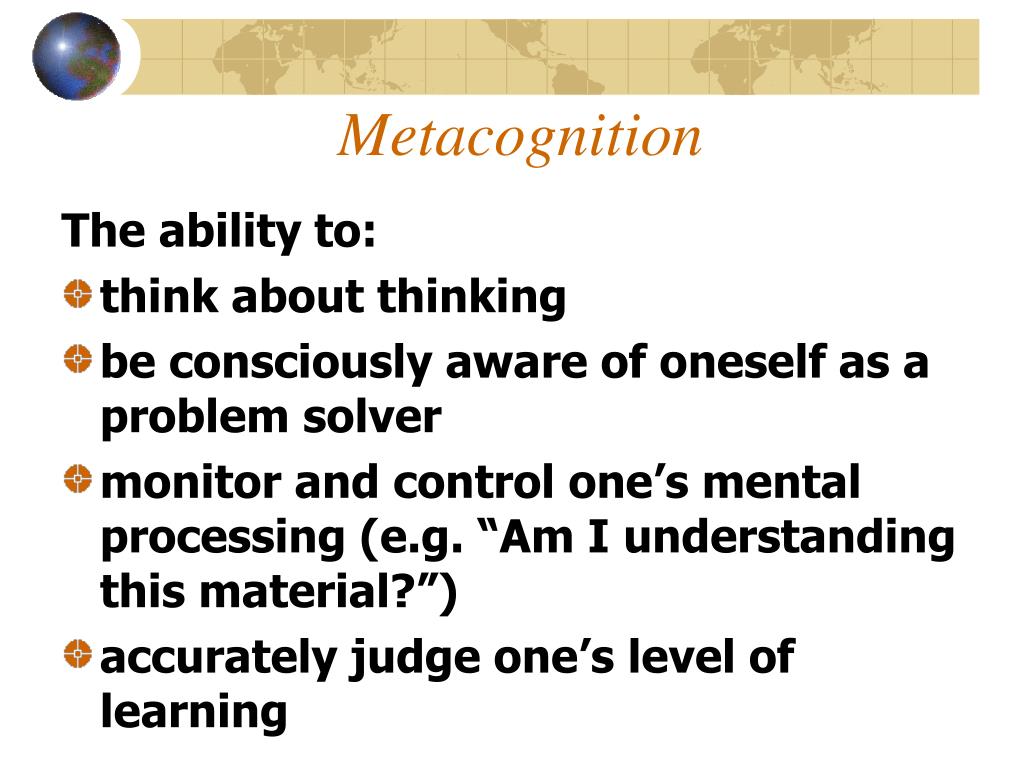 Metacognition

The ability to:

think about thinking

be consciously aware of oneself as a problem solver

monitor and control one’s mental processing (e.g. “Am I understanding this material?”)

accurately judge one’s level of learning